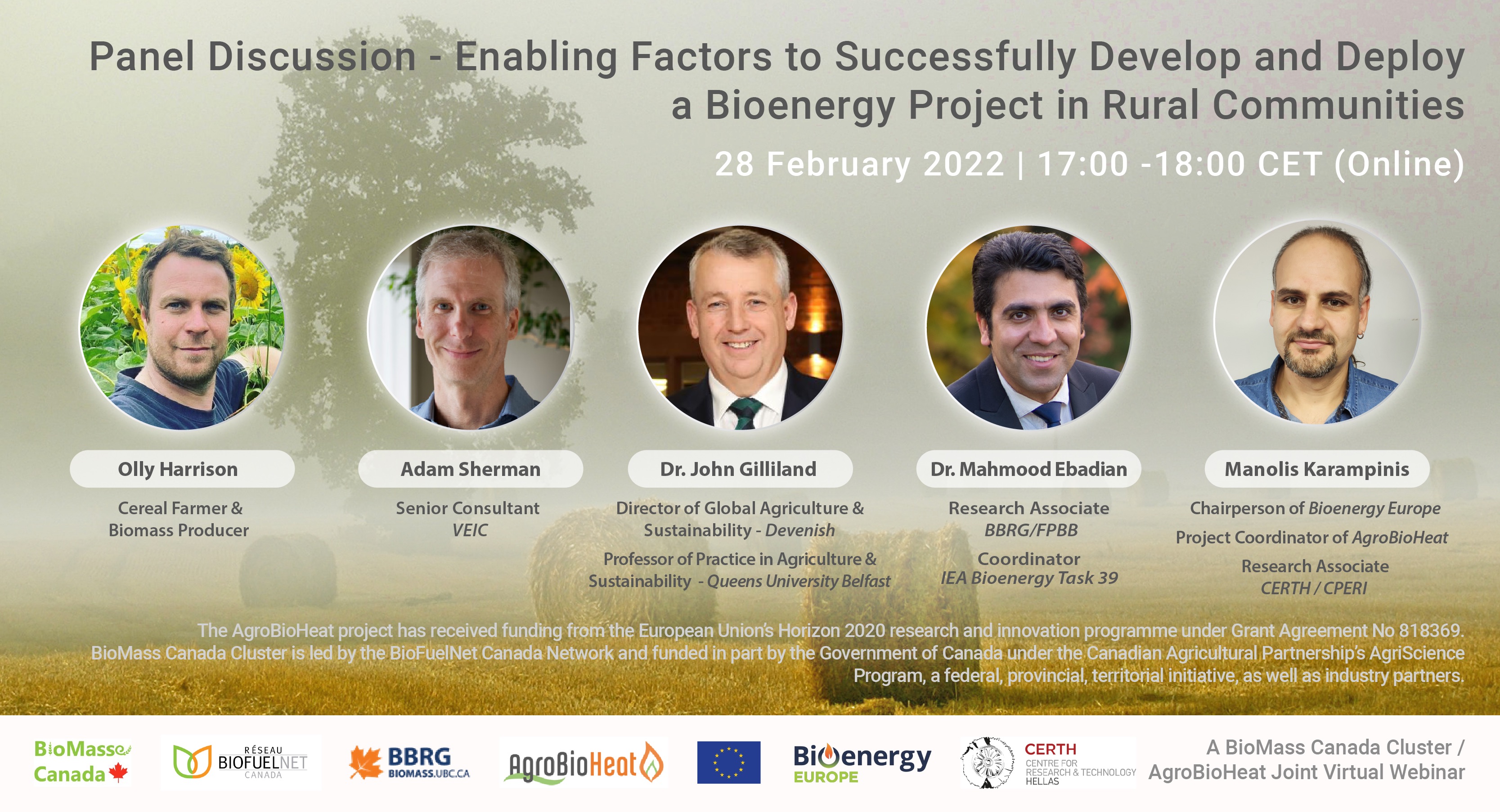 Panel Discussion - Enabling Factors to Successfully Develop and Deploy a Bioenergy Project in Rural Communities

28 February 2022 | 17:00 -18:00 CET (Online)

Olly Harrison
Cereal Farmer & Biomass Producer

Adam Sherman
Senior Consultant
VEIC

Dr. John Gilliland
Director of Global Agriculture & Sustainability - Devenish
Professor of Practice in Agriculture & Sustainability - Queens University Belfast

Dr. Mahmood Ebadian
Research Associate
BBRG/FPBB
Coordinator
IEA Bioenergy Task 39

Manolis Karampinis
Chairperson of Bioenergy Europe
Project Coordinator of AgroBioHeat
Research Associate
CERTH / CPERI

The AgroBioHeat project has received funding from the European Union's Horizon 2020 research and innovation programme under Grant Agreement No 818369. BioMass Canada Cluster is led by the BioFuelNet Canada Network and funded in part by the Government of Canada under the Canadian Agricultural Partnership's AgriScience Program, a federal, provincial, territorial initiative, as well as industry partners.

BioMasse Canada

RÉSEAU BIOFUELNET CANADA

BBRG BIOMASS.UBC.CA

AgroBioHeat

Bioenergy EUROPE

CERTH CENTRE FOR RESEARCH & TECHNOLOGY HELLAS

A BioMass Canada Cluster / AgroBioHeat Joint Virtual Webinar